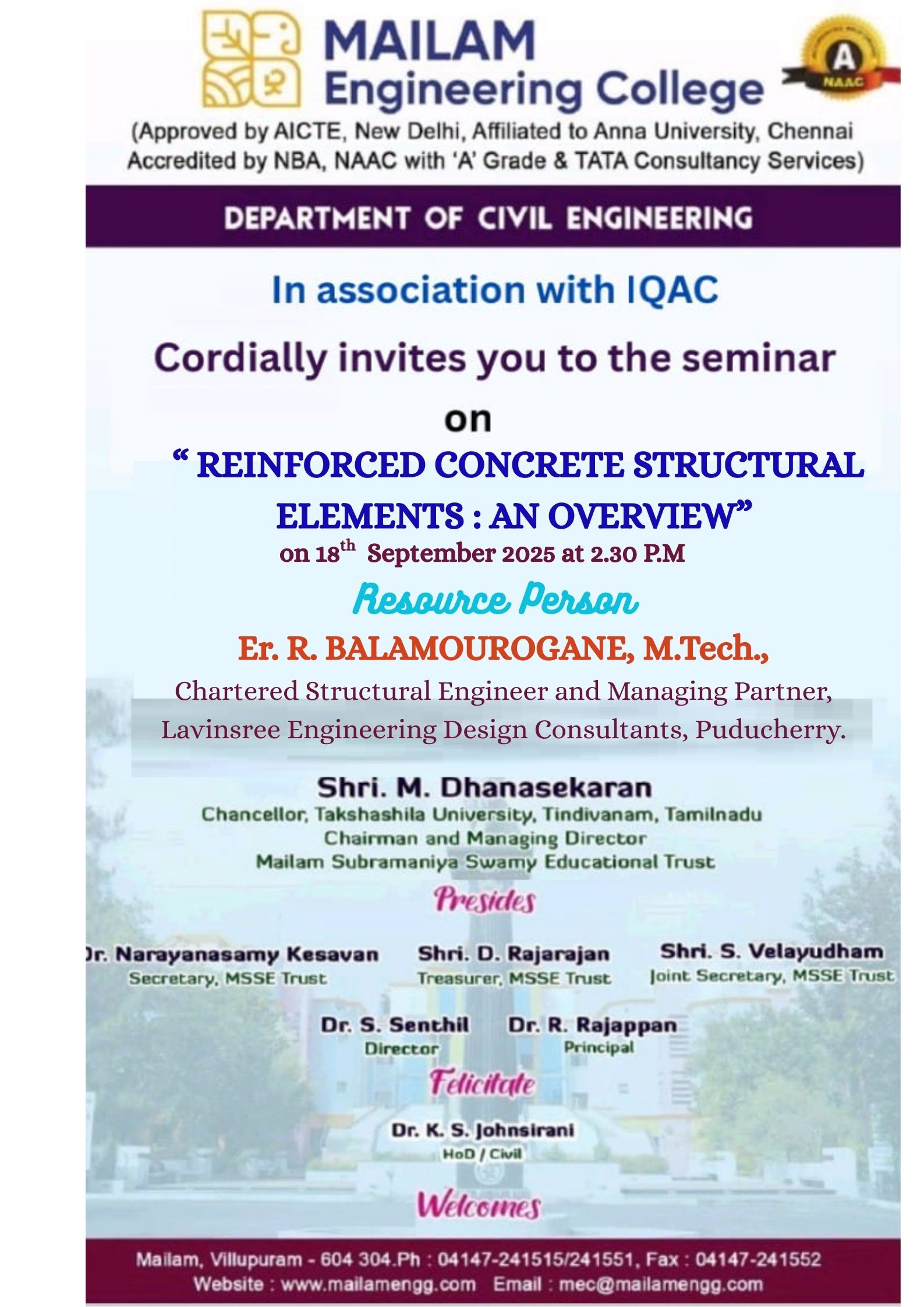 MAILAM Engineering College

A NAAC

(Approved by AICTE, New Delhi, Affiliated to Anna University, Chennai Accredited by NBA, NAAC with 'A' Grade & TATA Consultancy Services)

DEPARTMENT OF CIVIL ENGINEERING

In association with IQAC

Cordially invites you to the seminar

on

" REINFORCED CONCRETE STRUCTURAL ELEMENTS : AN OVERVIEW"

on 18$^{th}$ September 2025 at 2.30 P.M

Resource Person

Er. R. BALAMOUROGANE, M.Tech.,

Chartered Structural Engineer and Managing Partner, Lavinsree Engineering Design Consultants, Puducherry.

Shri. M. Dhanasekaran

Chancellor, Takshashila University, Tindivanam, Tamilnadu
Chairman and Managing Director
Mailam Subramaniya Swamy Educational Trust

Presides

Dr. Narayanasamy Kesavan
Secretary, MSSE Trust

Shri. D. Rajarajan
Treasurer, MSSE Trust

Shri. S. Velayudham
Joint Secretary, MSSE Trust

Dr. S. Senthil
Director

Dr. R. Rajappan
Principal

Felicitate

Dr. K. S. Johnsirani
HoD / Civil

Welcomes

Mailam, Villupuram - 604 304.Ph : 04147-241515/241551, Fax : 04147-241552
Website : www.mailamengg.com Email : mec@mailamengg.com